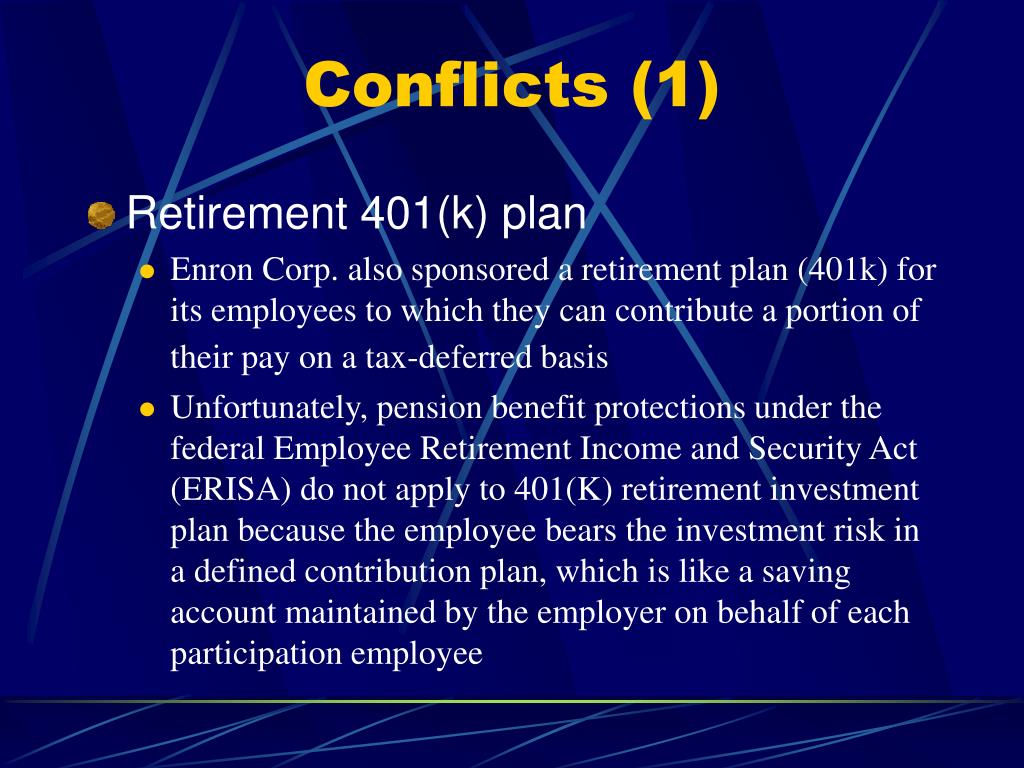 Conflicts (1)

Retirement 401(k) plan

Enron Corp. also sponsored a retirement plan (401k) for its employees to which they can contribute a portion of their pay on a tax-deferred basis

Unfortunately, pension benefit protections under the federal Employee Retirement Income and Security Act (ERISA) do not apply to 401(K) retirement investment plan because the employee bears the investment risk in a defined contribution plan, which is like a saving account maintained by the employer on behalf of each participation employee